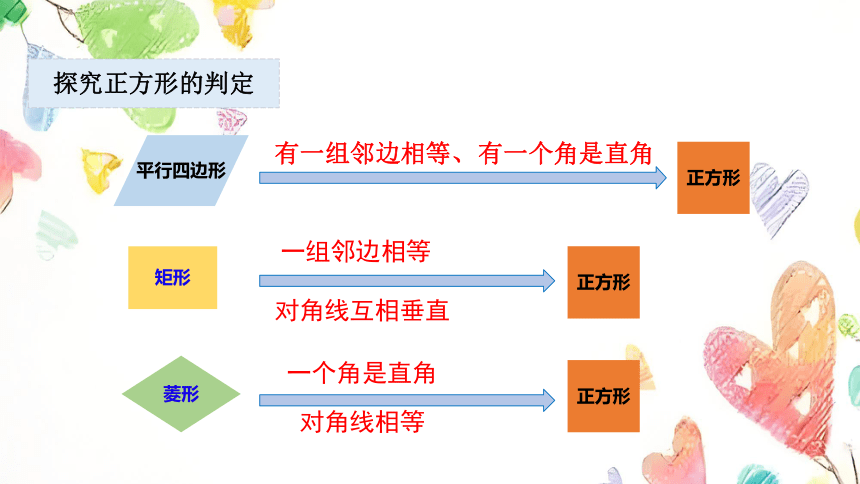 探究正方形的判定

平行四边形

有一组邻边相等、有一个角是直角

正方形

矩形

一组邻边相等

对角线互相垂直

正方形

菱形

一个角是直角

对角线相等

正方形